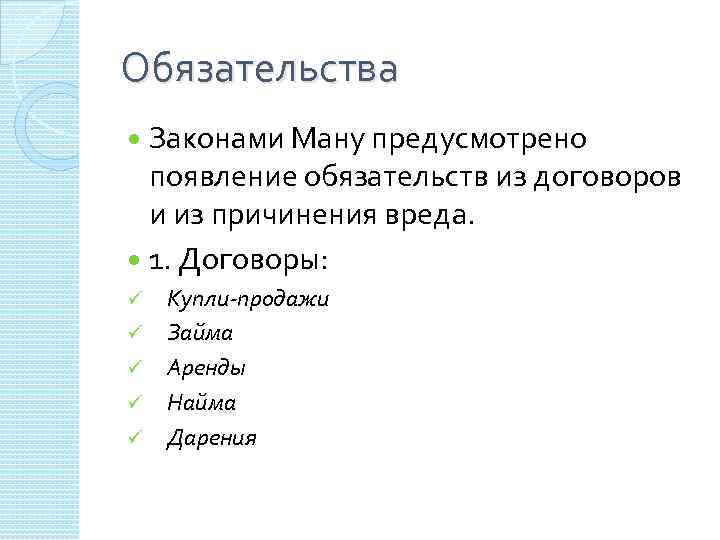 Обязательства

Законами Ману предусмотрено появление обязательств из договоров и из причинения вреда.

1. Договоры:

✓ Купли-продажи

✓ Займа

✓ Аренды

✓ Найма

✓ Дарения